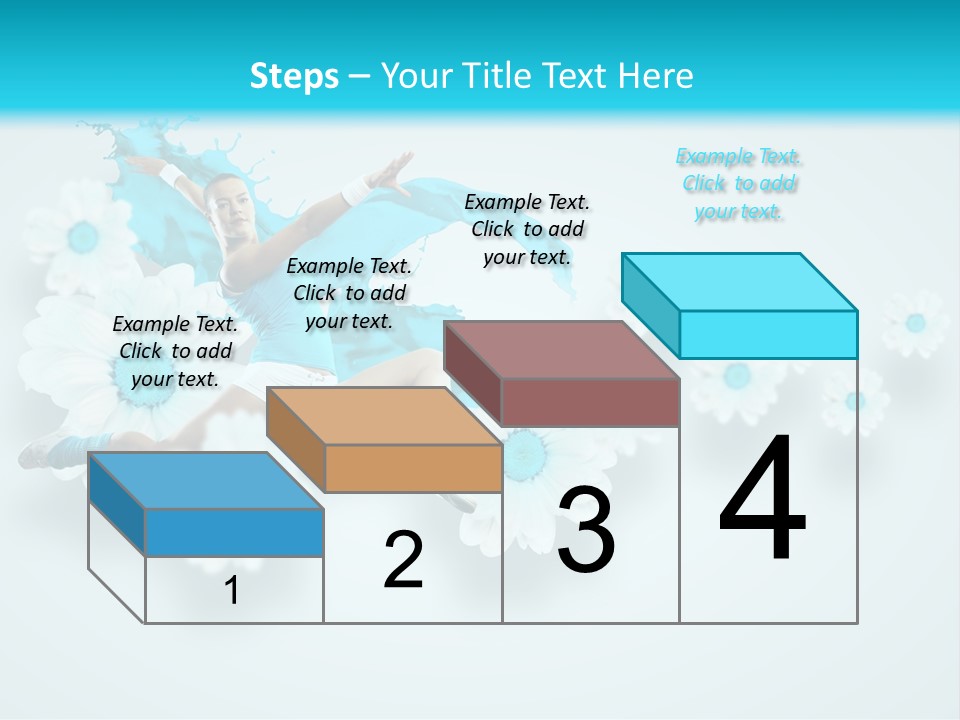 Steps – Your Title Text Here

Example Text. Click to add your text.

Example Text. Click to add your text.

Example Text. Click to add your text.

Example Text. Click to add your text.

1

2

3

4